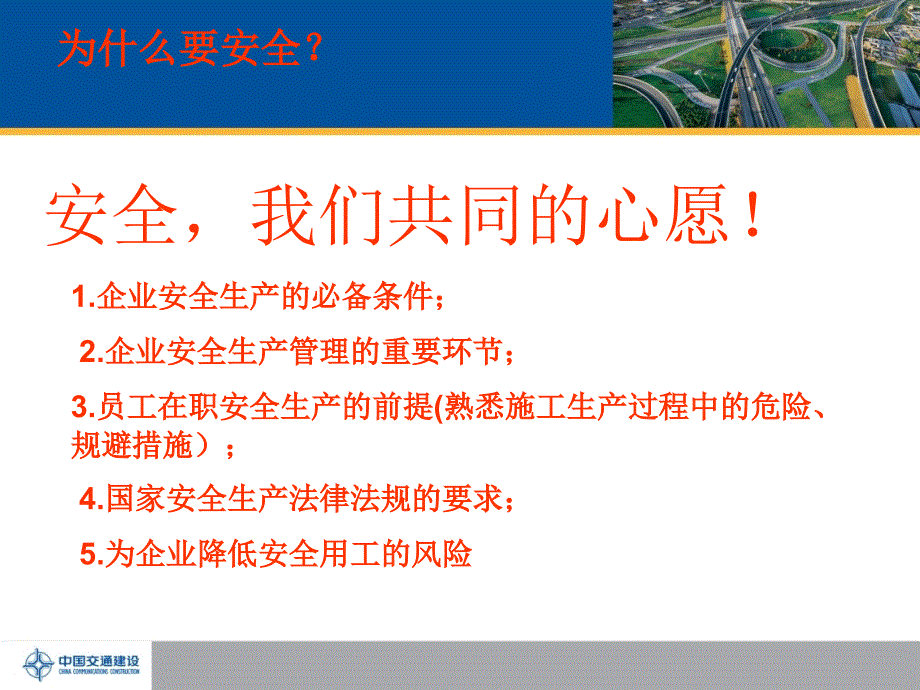 为什么要安全？

安全，我们共同的心愿！

1.企业安全生产的必备条件；

2.企业安全生产管理的重要环节；

3.员工在职安全生产的前提(熟悉施工生产过程中的危险、规避措施）；

4.国家安全生产法律法规的要求；

5.为企业降低安全用工的风险

中国交通建设
CHINA COMMUNICATIONS CONSTRUCTION